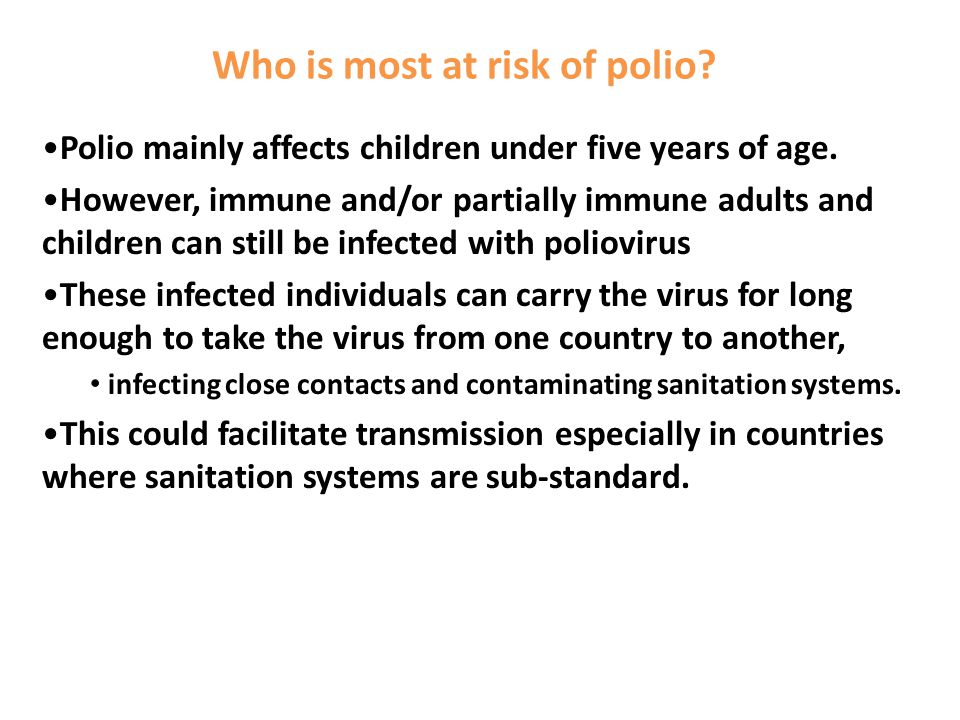 Who is most at risk of polio?

•Polio mainly affects children under five years of age.

•However, immune and/or partially immune adults and children can still be infected with poliovirus

•These infected individuals can carry the virus for long enough to take the virus from one country to another,

• infecting close contacts and contaminating sanitation systems.

•This could facilitate transmission especially in countries where sanitation systems are sub-standard.